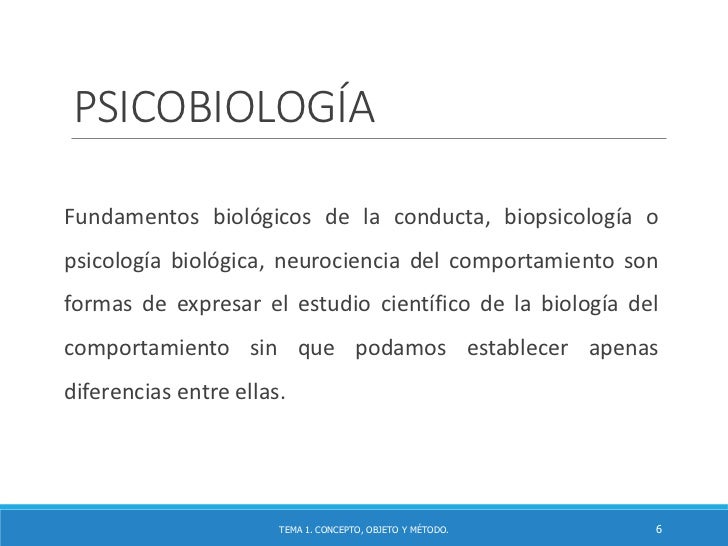 PSICOBIOLOGÍA

Fundamentos biológicos de la conducta, biopsicología o psicología biológica, neurociencia del comportamiento son formas de expresar el estudio científico de la biología del comportamiento sin que podamos establecer apenas diferencias entre ellas.

TEMA 1. CONCEPTO, OBJETO Y MÉTODO.

6